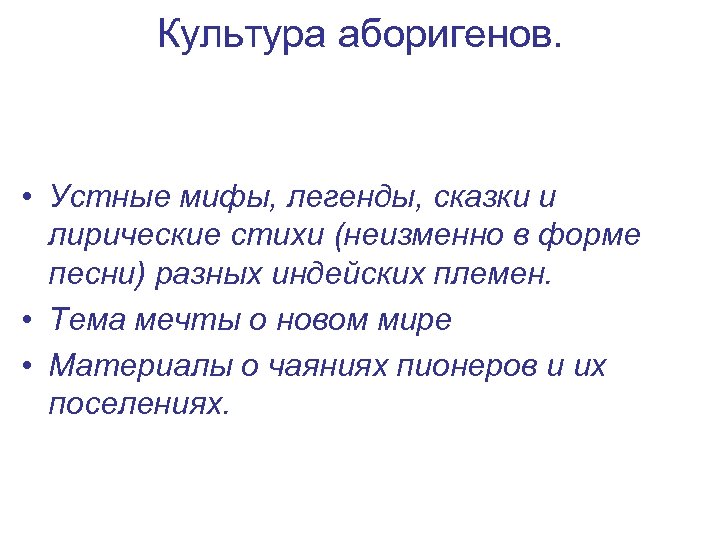 Культура аборигенов.

• Устные мифы, легенды, сказки и лирические стихи (неизменно в форме песни) разных индейских племен.
• Тема мечты о новом мире
• Материалы о чаяниях пионеров и их поселениях.